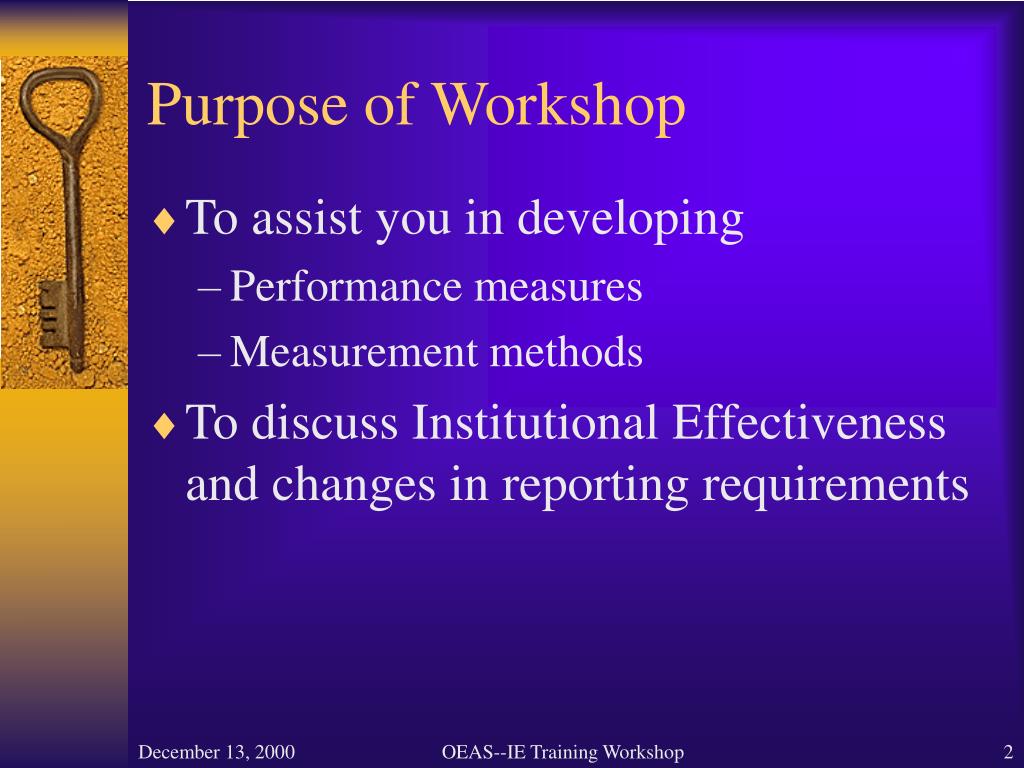 Purpose of Workshop

♦ To assist you in developing
– Performance measures
– Measurement methods

♦ To discuss Institutional Effectiveness and changes in reporting requirements

December 13, 2000 OEAS--IE Training Workshop 2